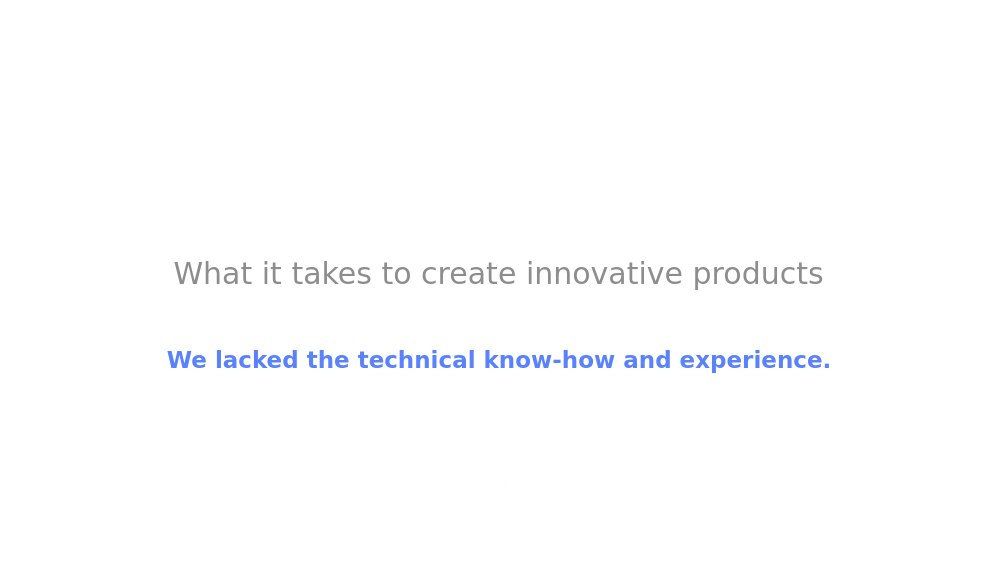 What it takes to create innovative products

We lacked the technical know-how and experience.